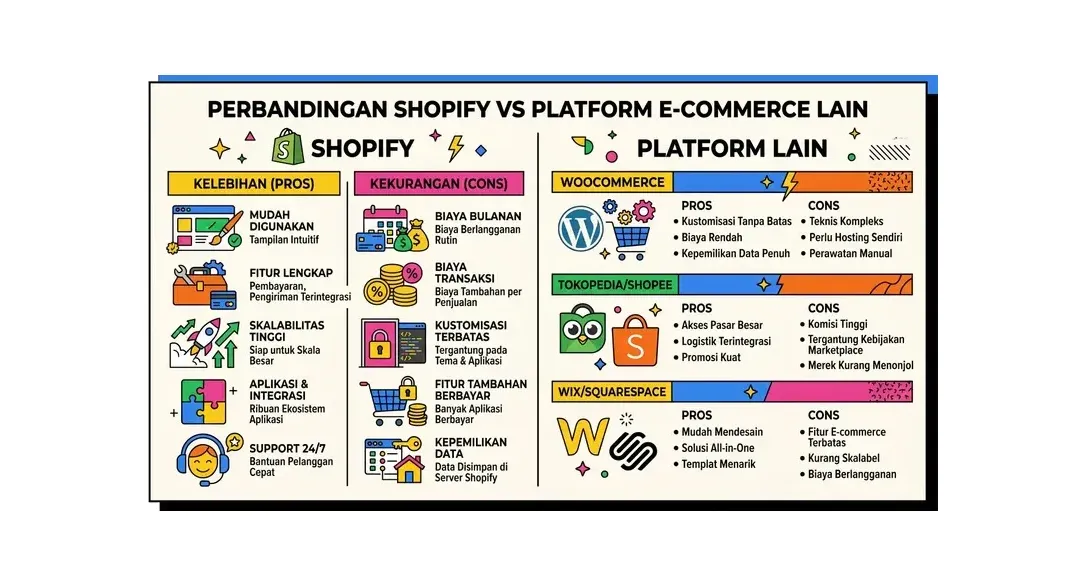 PERBANDINGAN SHOPIFY VS PLATFORM E-COMMERCE LAIN

SHOPIFY

KELEBIHAN (PROS)

MUDAH DIGUNAKAN
Tampilan Intuitif

FITUR LENGKAP
Pembayaran, Pengiriman Terintegrasi

SKALABILITAS TINGGI
Siap untuk Skala Besar

APLIKASI & INTEGRASI
Ribuan Ekosistem Aplikasi

SUPPORT 24/7
Bantuan Pelanggan Cepat

KEKURANGAN (CONS)

BIAYA BULANAN
Biaya Berlangganan Rutin

BIAYA TRANSAKSI
Biaya Tambahan per Penjualan

KUSTOMISASI TERBATAS
Tergantung pada Tema & Aplikasi

FITUR TAMBAHAN BERBAYAR
Banyak Aplikasi Berbayar

KEPEMILIKAN DATA
Data Disimpan di Server Shopify

PLATFORM LAIN

WOOCOMMERCE

PROS
• Kustomisasi Tanpa Batas
• Biaya Rendah
• Kepemilikan Data Penuh

CONS
• Teknis Kompleks
• Perlu Hosting Sendiri
• Perawatan Manual

TOKOPEDIA/SHOPEE

PROS
• Akses Pasar Besar
• Logistik Terintegrasi
• Promosi Kuat

CONS
• Komisi Tinggi
• Tergantung Kebijakan Marketplace
• Merek Kurang Menonjol

WIX/SQUARESPACE

PROS
• Mudah Mendesain
• Solusi All-in-One
• Templat Menarik

CONS
• Fitur E-commerce Terbatas
• Kurang Skalabel
• Biaya Berlangganan